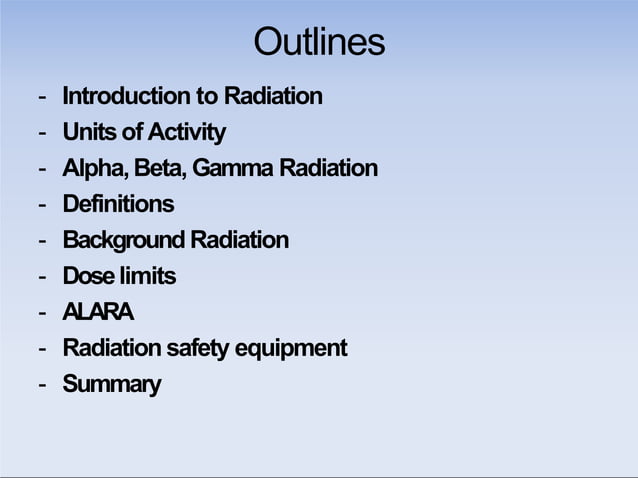 Outlines

- Introduction to Radiation
- Units of Activity
- Alpha, Beta, Gamma Radiation
- Definitions
- Background Radiation
- Dose limits
- ALARA
- Radiation safety equipment
- Summary